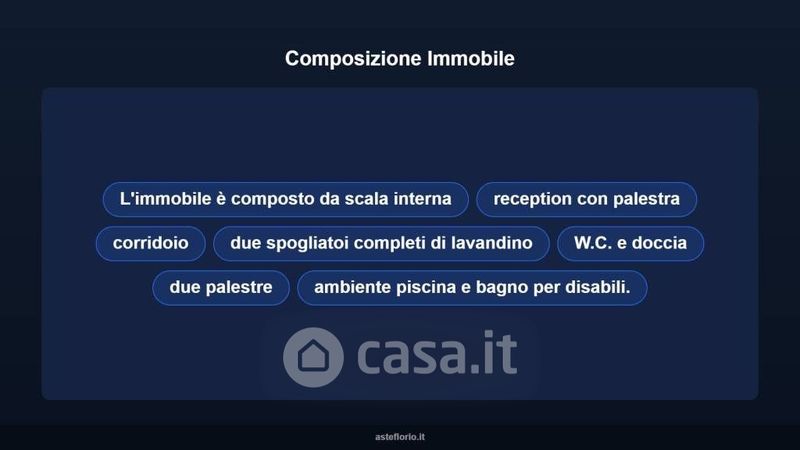 Composizione Immobile

L'immobile è composto da scala interna

reception con palestra

corridoio

due spogliatoi completi di lavandino

W.C. e doccia

due palestre

ambiente piscina e bagno per disabili.

casa.it

asteflorio.it